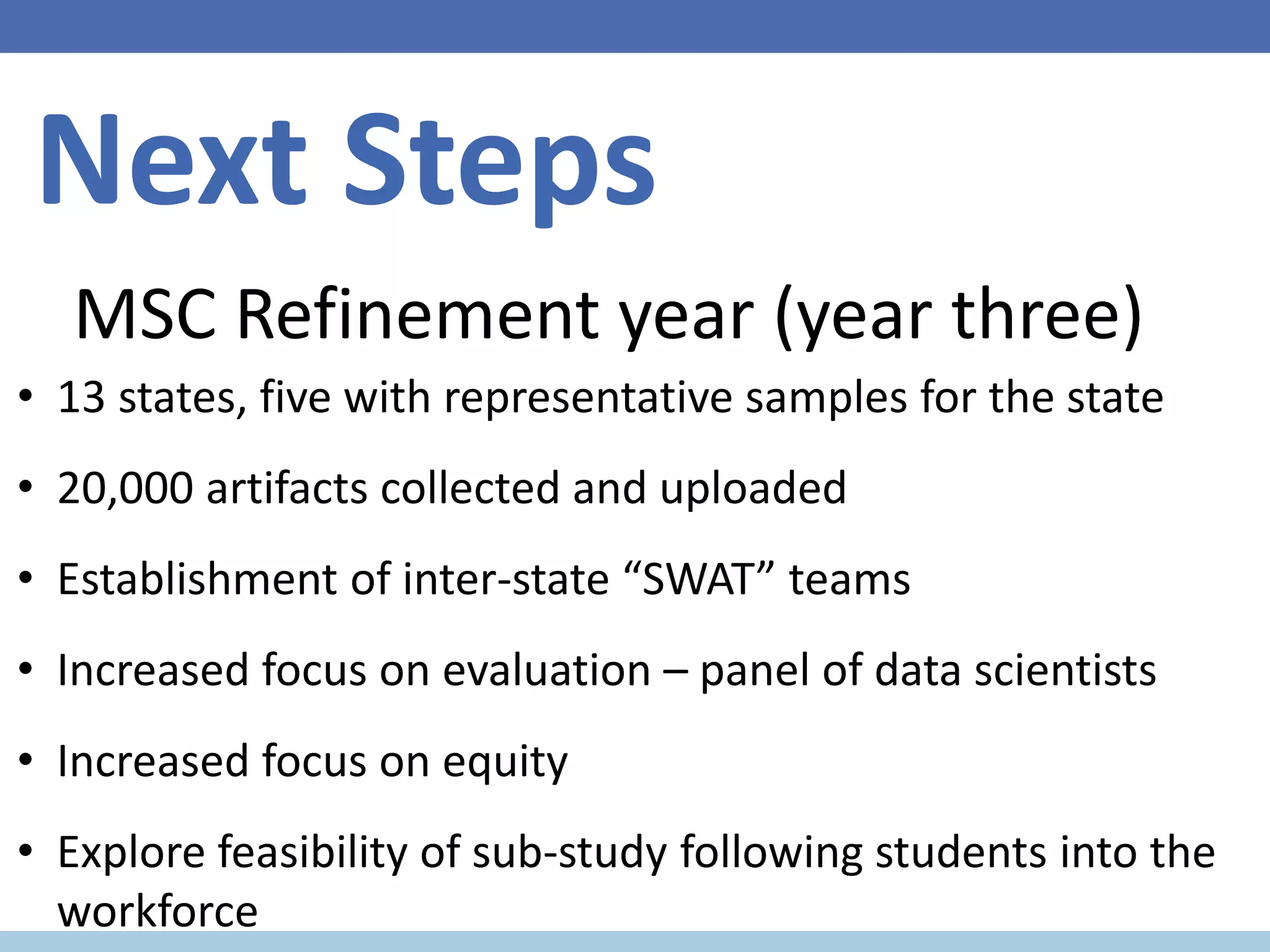 Next Steps

MSC Refinement year (year three)

• 13 states, five with representative samples for the state
• 20,000 artifacts collected and uploaded
• Establishment of inter-state “SWAT” teams
• Increased focus on evaluation – panel of data scientists
• Increased focus on equity
• Explore feasibility of sub-study following students into the workforce